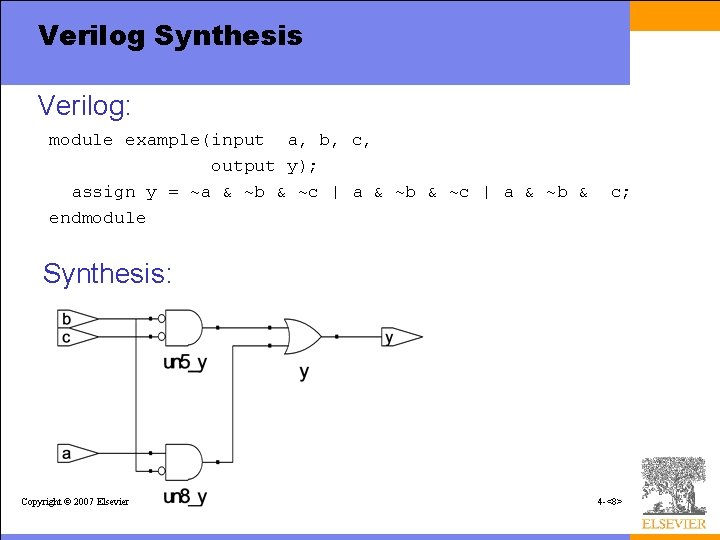 Verilog Synthesis

Verilog:

module example(input a, b, c,
output y);
assign y = ~a & ~b & ~c | a & ~b & ~c | a & ~b & c;
endmodule

Synthesis:

b
c
un5_y
y
y
a
un8_y

Copyright © 2007 Elsevier

4-<8>

ELSEVIER